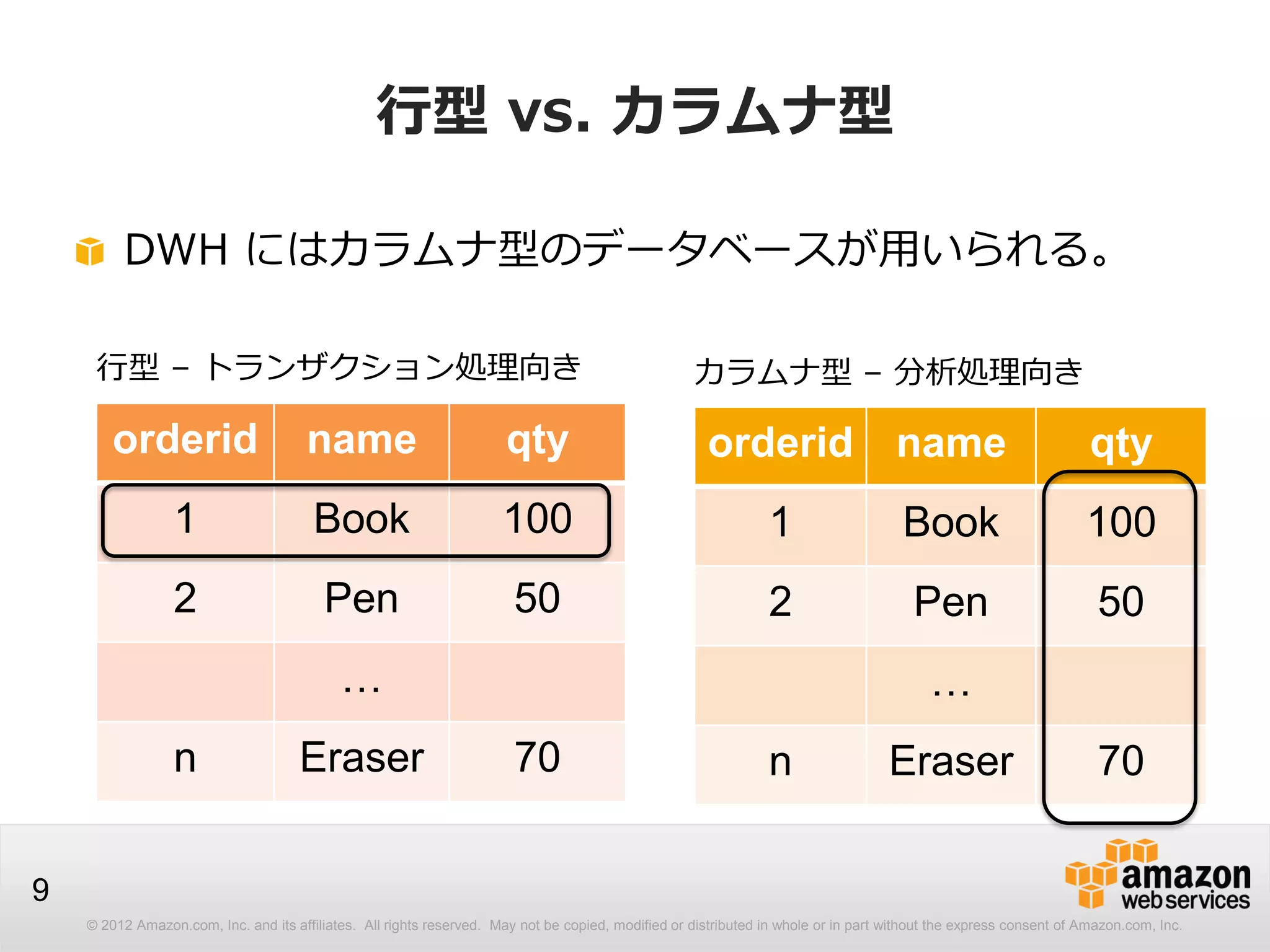 行型 vs. カラムナ型

DWH にはカラムナ型のデータベースが用いられる。

行型 – トランザクション処理向き

| orderid | name | qty |
|---|---|---|
| 1 | Book | 100 |
| 2 | Pen | 50 |
| | … | |
| n | Eraser | 70 |

カラムナ型 – 分析処理向き

| orderid | name | qty |
|---|---|---|
| 1 | Book | 100 |
| 2 | Pen | 50 |
| | … | |
| n | Eraser | 70 |

9

amazon web services

© 2012 Amazon.com, Inc. and its affiliates. All rights reserved. May not be copied, modified or distributed in whole or in part without the express consent of Amazon.com, Inc.